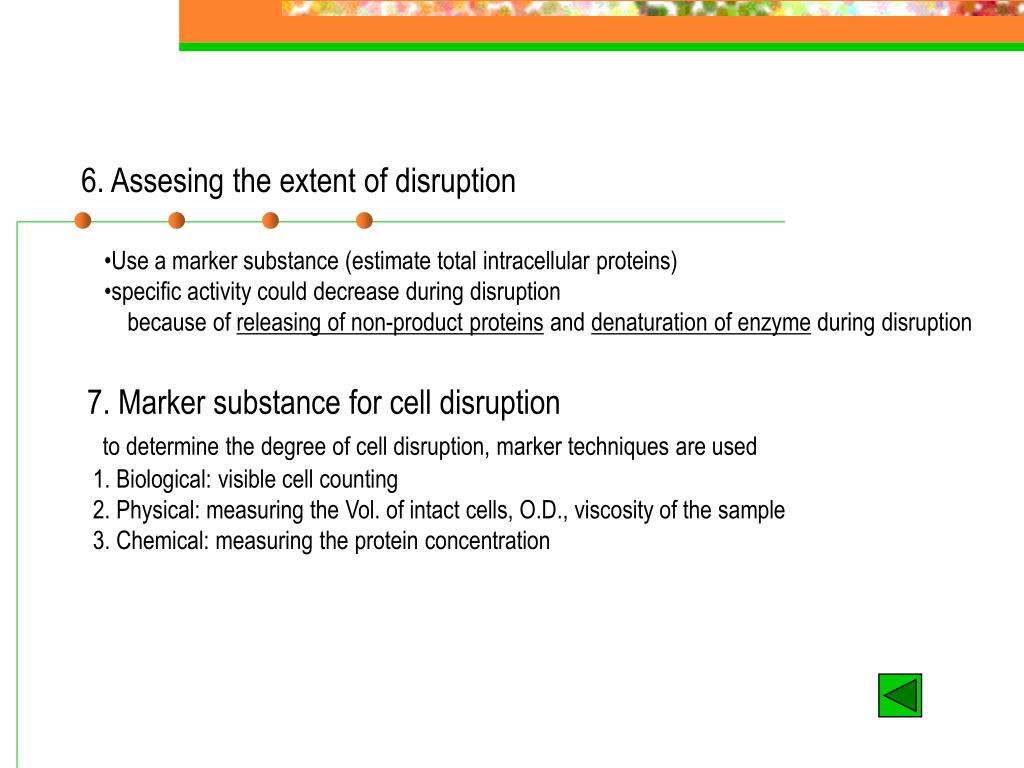 6. Assesing the extent of disruption

•Use a marker substance (estimate total intracellular proteins)
•specific activity could decrease during disruption
because of releasing of non-product proteins and denaturation of enzyme during disruption

7. Marker substance for cell disruption

to determine the degree of cell disruption, marker techniques are used
1. Biological: visible cell counting
2. Physical: measuring the Vol. of intact cells, O.D., viscosity of the sample
3. Chemical: measuring the protein concentration